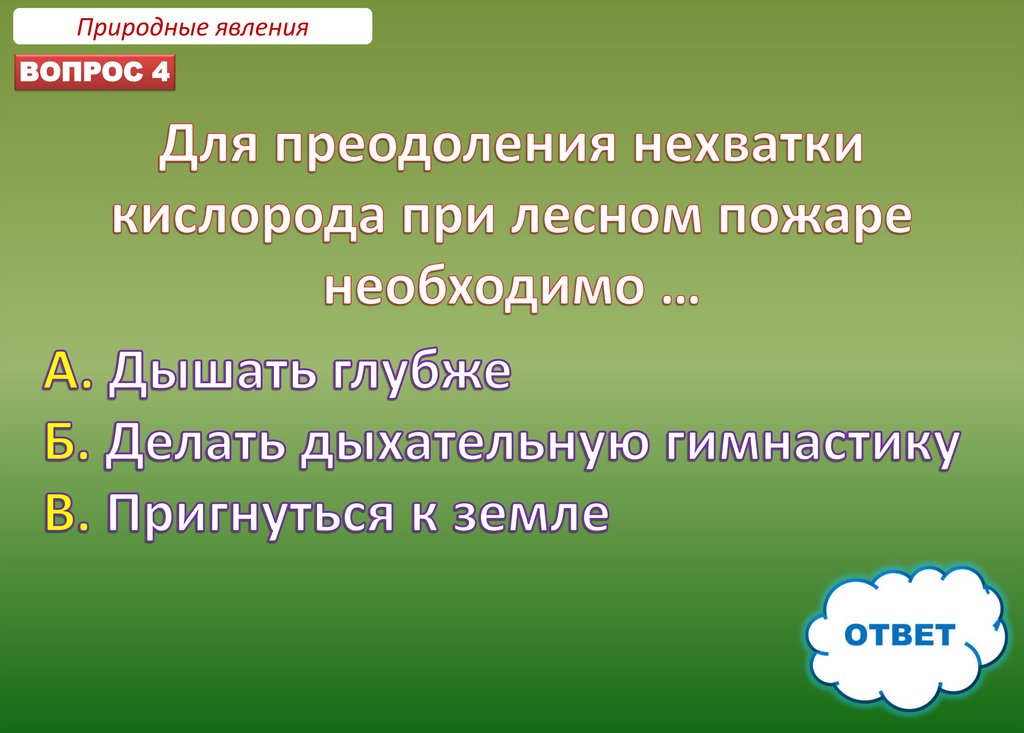 Природные явления

ВОПРОС 4

Для преодоления нехватки кислорода при лесном пожаре необходимо …

А. Дышать глубже
Б. Делать дыхательную гимнастику
В. Пригнуться к земле

ОТВЕТ